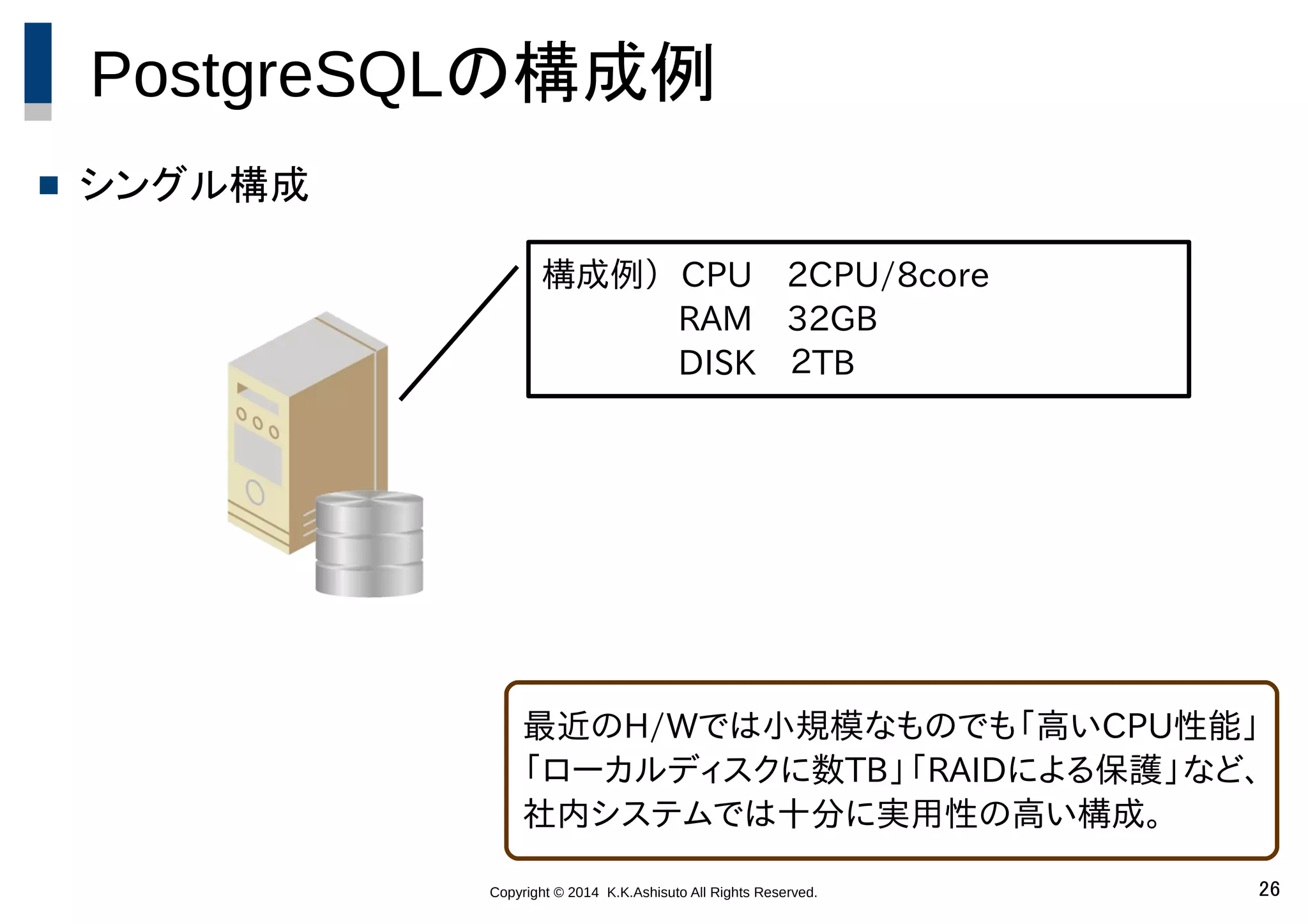 PostgreSQLの構成例

■ シングル構成

構成例） CPU 2CPU/8core
RAM 32GB
DISK 2TB

最近のH/Wでは小規模なものでも「高いCPU性能」「ローカルディスクに数TB」「RAIDによる保護」など、社内システムでは十分に実用性の高い構成。

Copyright © 2014 K.K.Ashisuto All Rights Reserved.

26